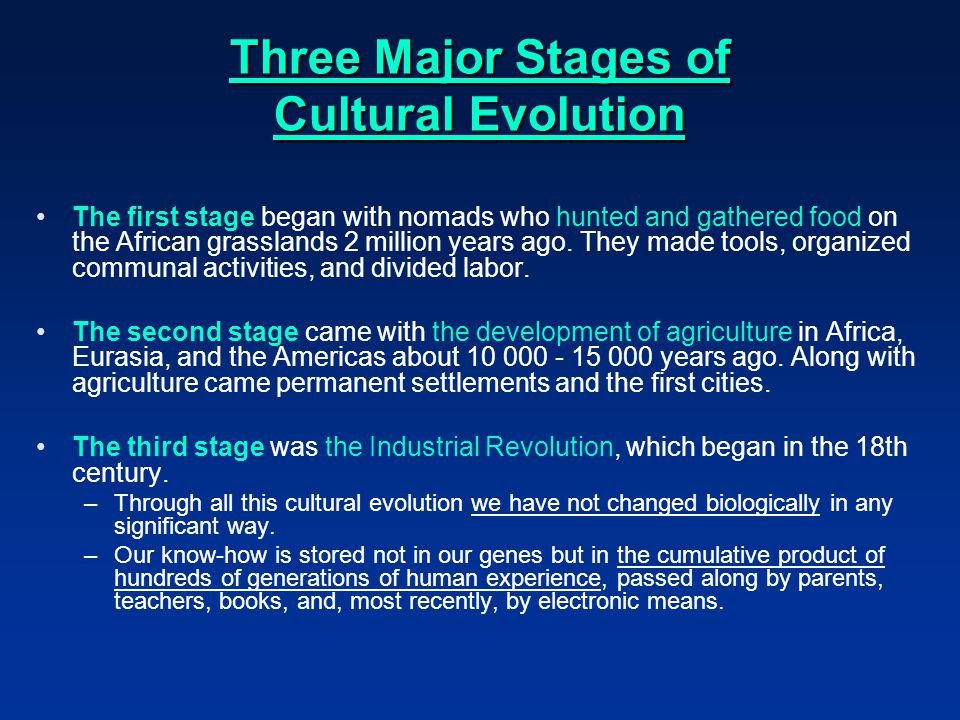 Three Major Stages of Cultural Evolution

• The first stage began with nomads who hunted and gathered food on the African grasslands 2 million years ago. They made tools, organized communal activities, and divided labor.

• The second stage came with the development of agriculture in Africa, Eurasia, and the Americas about 10 000 - 15 000 years ago. Along with agriculture came permanent settlements and the first cities.

• The third stage was the Industrial Revolution, which began in the 18th century.
– Through all this cultural evolution we have not changed biologically in any significant way.
– Our know-how is stored not in our genes but in the cumulative product of hundreds of generations of human experience, passed along by parents, teachers, books, and, most recently, by electronic means.